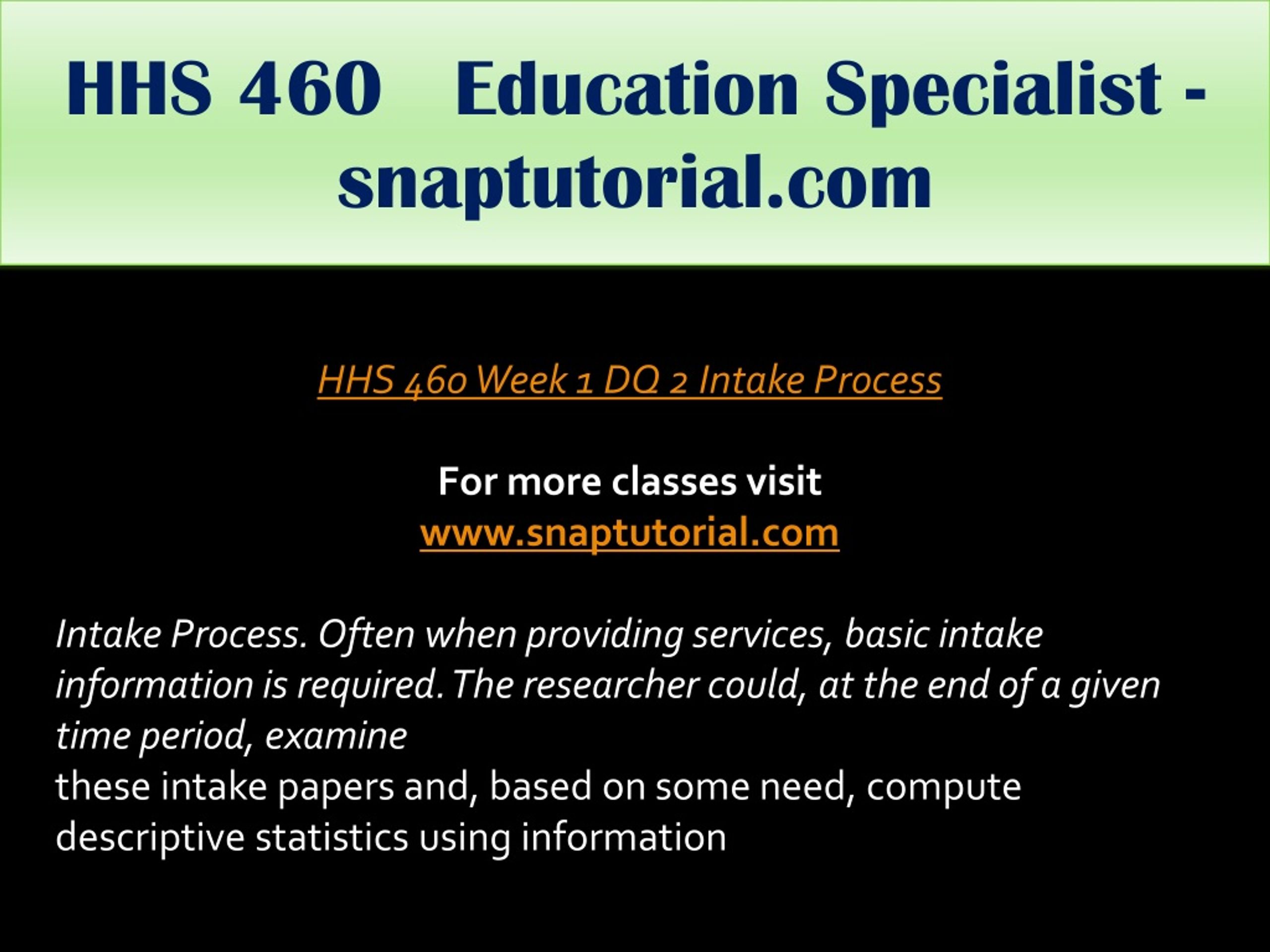 HHS 460 Education Specialist - snaptutorial.com

HHS 460 Week 1 DQ 2 Intake Process

For more classes visit
www.snaptutorial.com

Intake Process. Often when providing services, basic intake information is required. The researcher could, at the end of a given time period, examine
these intake papers and, based on some need, compute descriptive statistics using information